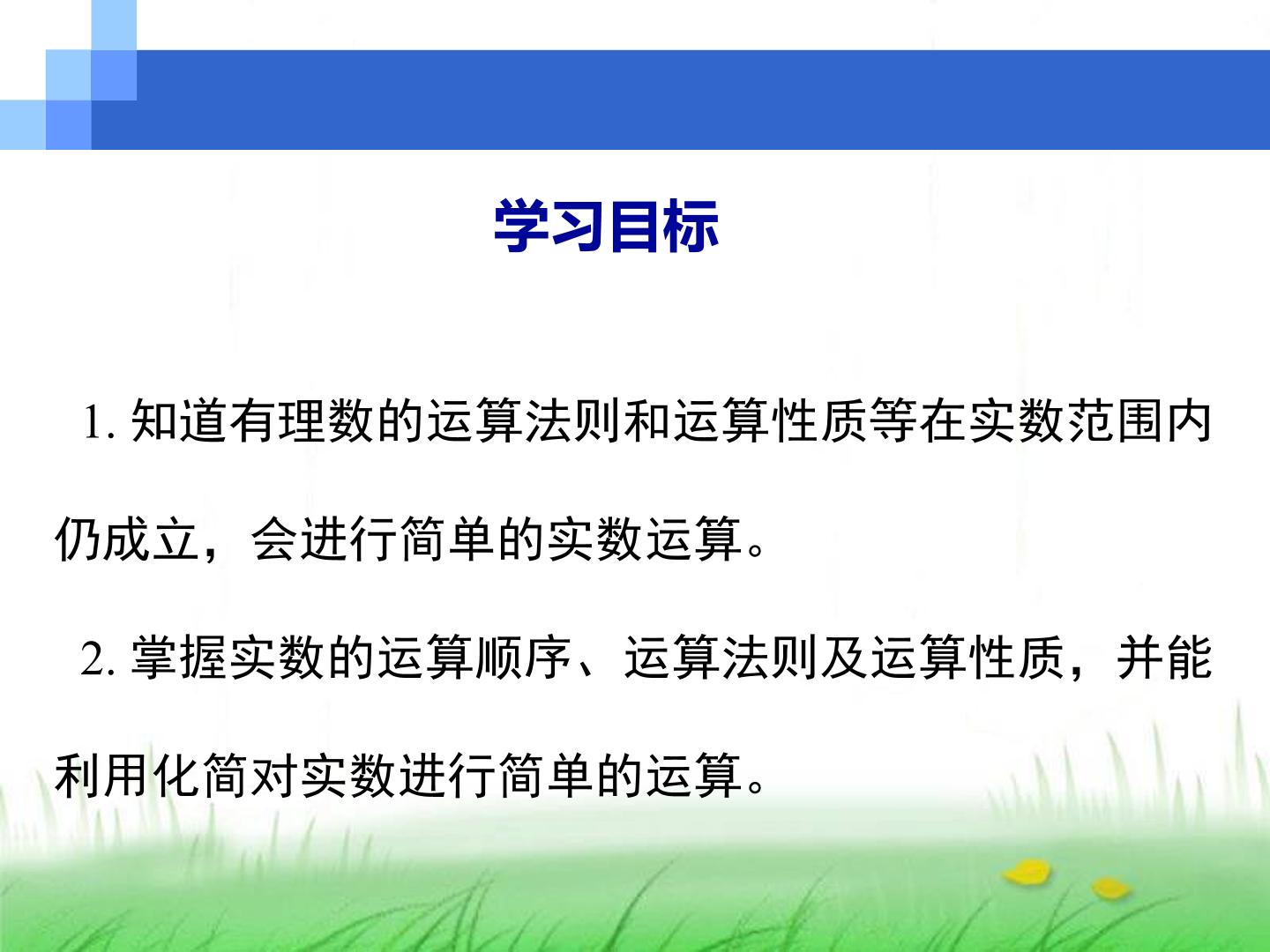 学习目标

1. 知道有理数的运算法则和运算性质等在实数范围内仍成立，会进行简单的实数运算。

2. 掌握实数的运算顺序、运算法则及运算性质，并能利用化简对实数进行简单的运算。